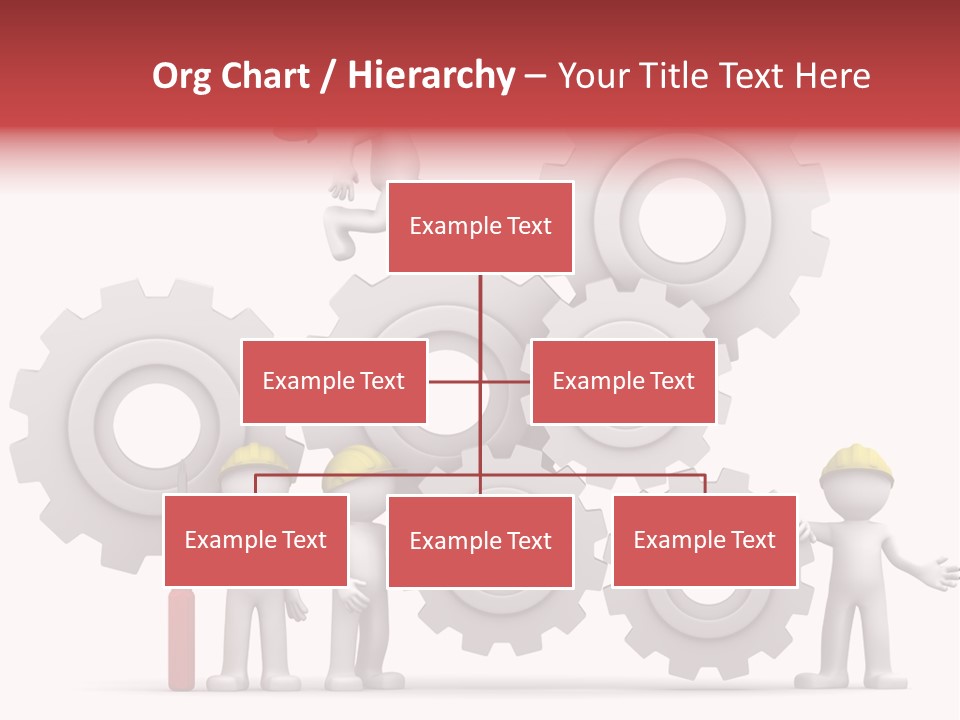 Org Chart / Hierarchy – Your Title Text Here

Example Text

Example Text

Example Text

Example Text

Example Text

Example Text